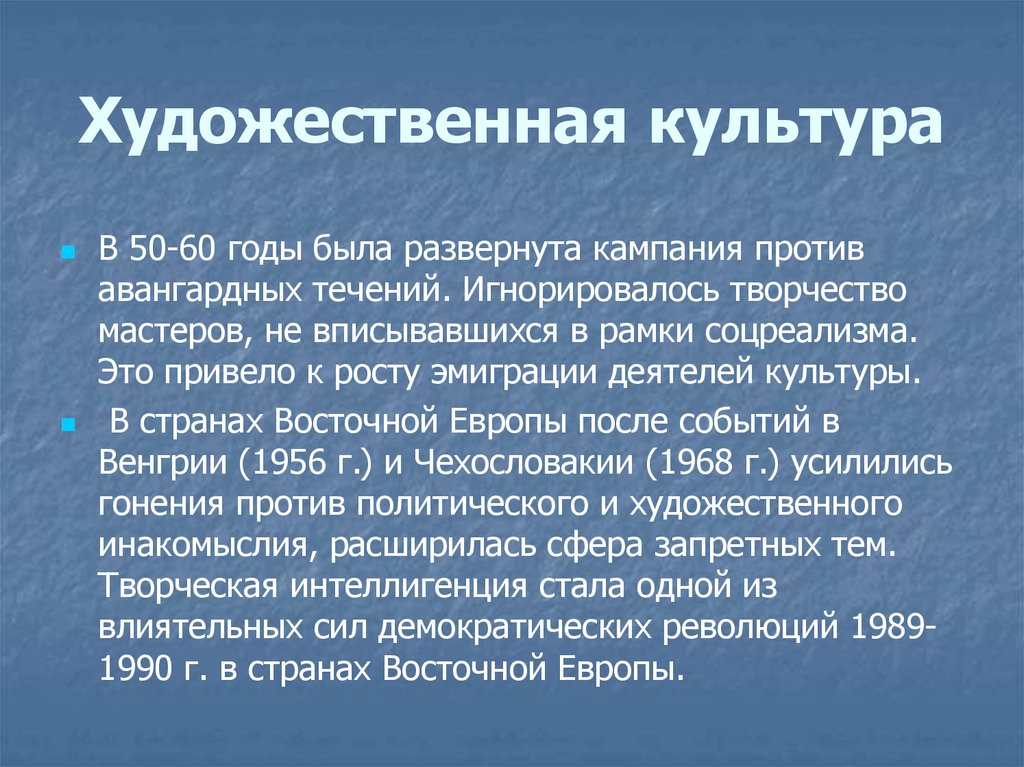 Художественная культура

В 50-60 годы была развернута кампания против авангардных течений. Игнорировалось творчество мастеров, не вписывавшихся в рамки соцреализма. Это привело к росту эмиграции деятелей культуры.

В странах Восточной Европы после событий в Венгрии (1956 г.) и Чехословакии (1968 г.) усилились гонения против политического и художественного инакомыслия, расширилась сфера запретных тем. Творческая интеллигенция стала одной из влиятельных сил демократических революций 1989-1990 г. в странах Восточной Европы.